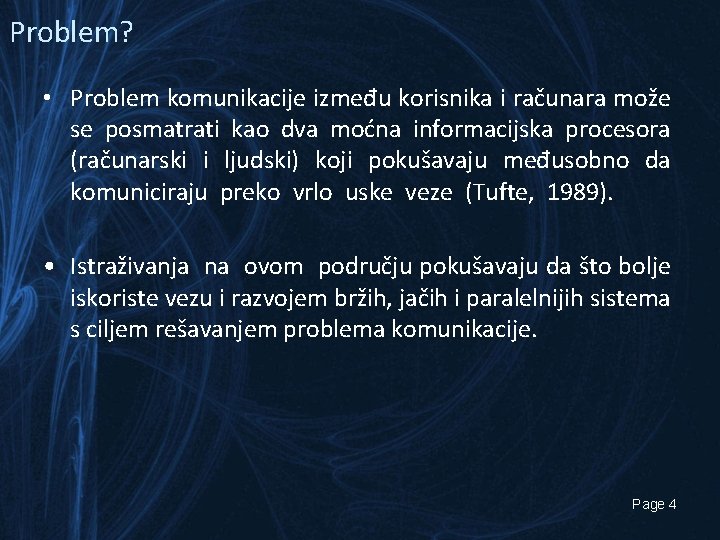 Problem?

• Problem komunikacije između korisnika i računara može se posmatrati kao dva moćna informacijska procesora (računarski i ljudski) koji pokušavaju međusobno da komuniciraju preko vrlo uske veze (Tufte, 1989).

• Istraživanja na ovom području pokušavaju da što bolje iskoriste vezu i razvojem bržih, jačih i paralelnijih sistema s ciljem rešavanjem problema komunikacije.

Page 4